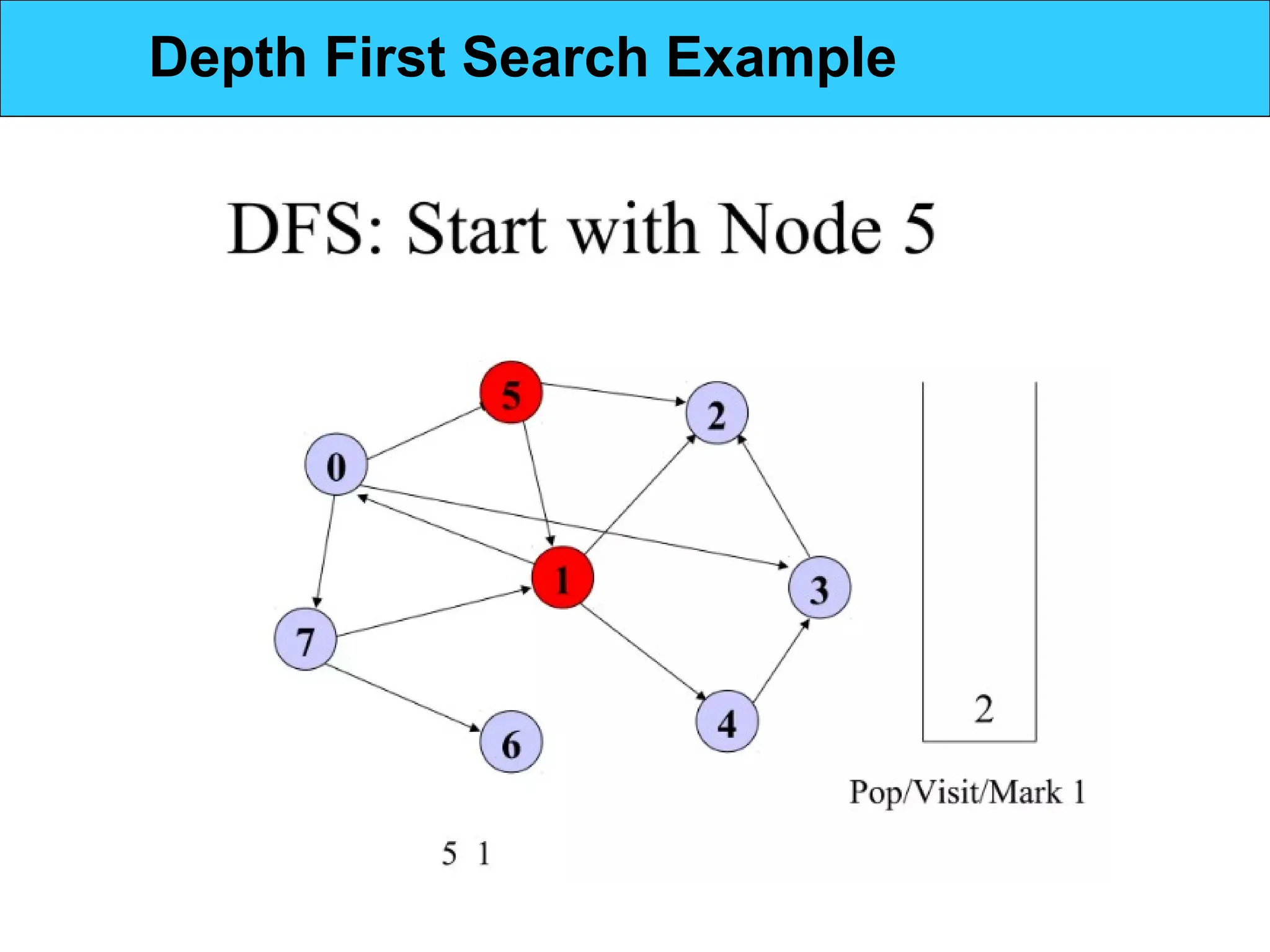 Depth First Search Example

DFS: Start with Node 5

5
2
0
1
3
7
4
6

2

Pop/Visit/Mark 1

5 1